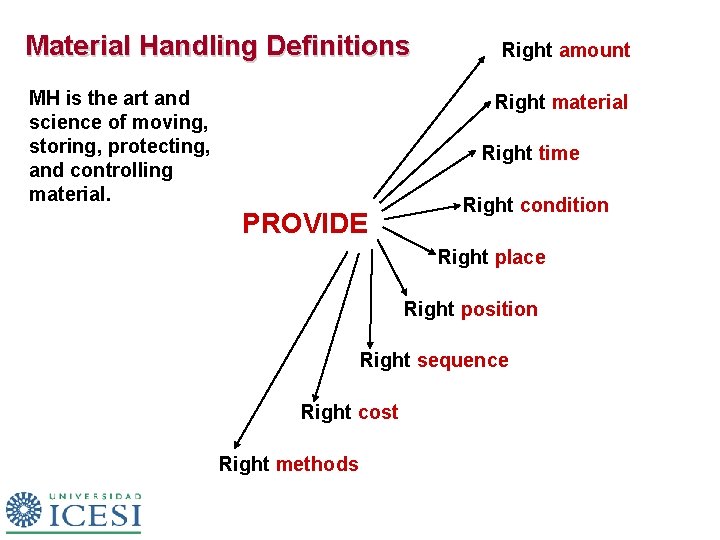 Material Handling Definitions

MH is the art and science of moving, storing, protecting, and controlling material.

PROVIDE

Right amount

Right material

Right time

Right condition

Right place

Right position

Right sequence

Right cost

Right methods

UNIVERSIDAD ICESI